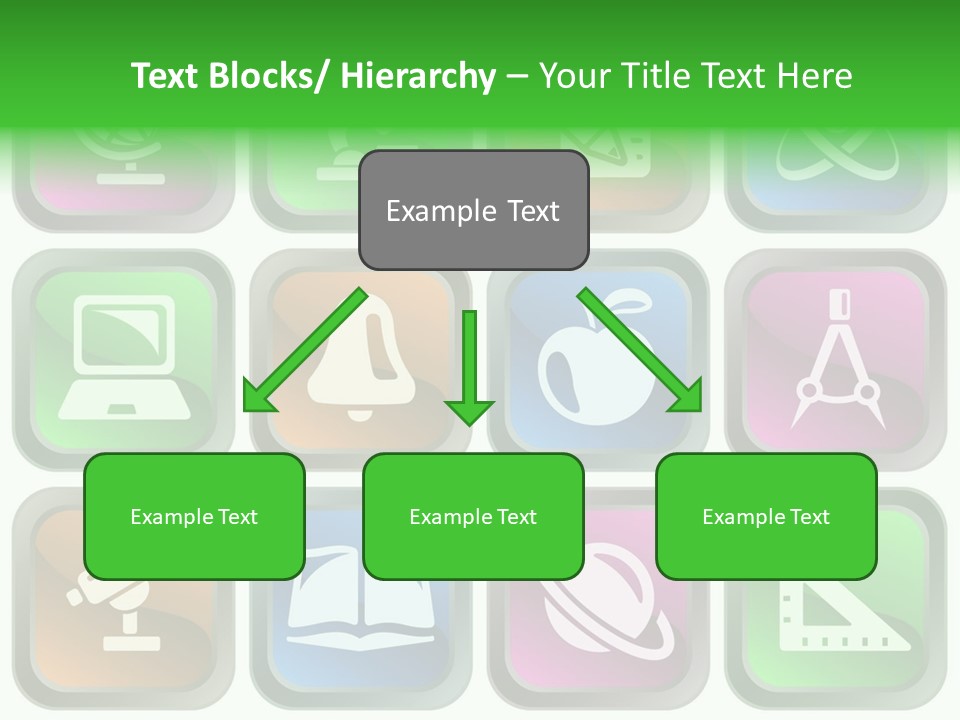 Text Blocks/ Hierarchy – Your Title Text Here

Example Text

Example Text

Example Text

Example Text